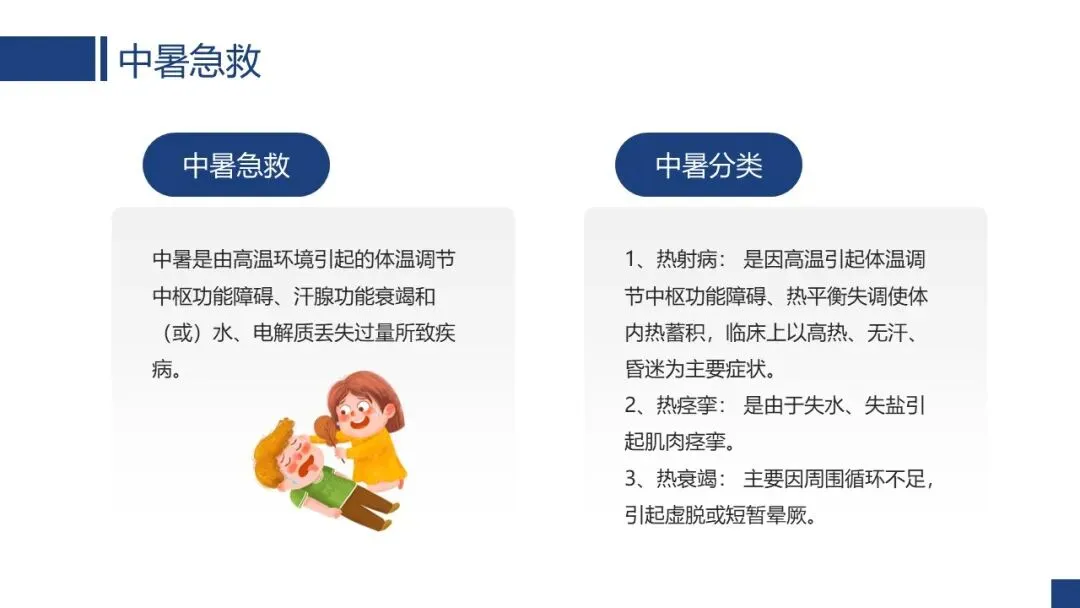 中暑急救

中暑急救

中暑是由高温环境引起的体温调节中枢功能障碍、汗腺功能衰竭和（或）水、电解质丢失过量所致疾病。

中暑分类

1、热射病： 是因高温引起体温调节中枢功能障碍、热平衡失调使体内热蓄积，临床上以高热、无汗、昏迷为主要症状。
2、热痉挛： 是由于失水、失盐引起肌肉痉挛。
3、热衰竭： 主要因周围循环不足，引起虚脱或短暂晕厥。